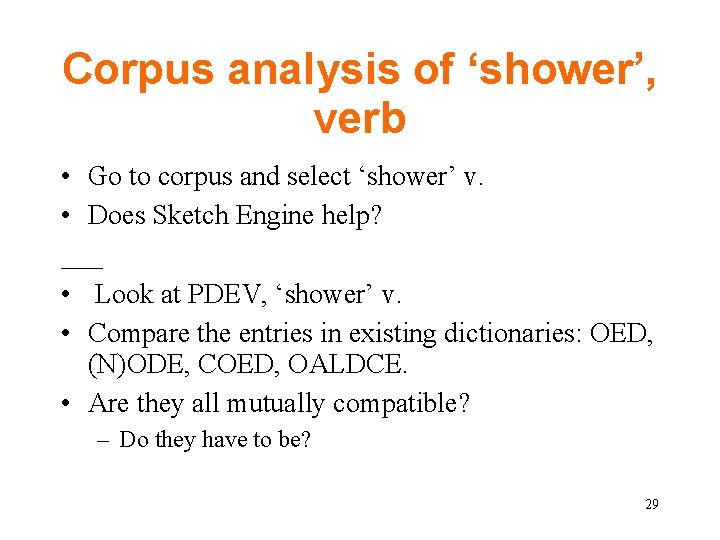 Corpus analysis of ‘shower’, verb

• Go to corpus and select ‘shower’ v.
• Does Sketch Engine help?

___

• Look at PDEV, ‘shower’ v.
• Compare the entries in existing dictionaries: OED, (N)ODE, COED, OALDCE.
• Are they all mutually compatible?
 – Do they have to be?

29